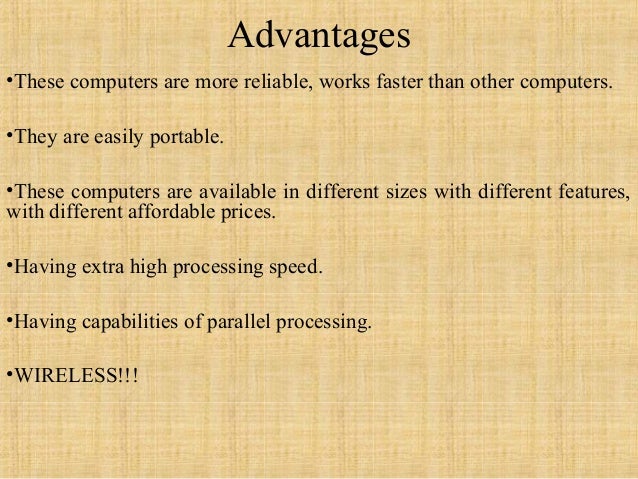 Advantages

•These computers are more reliable, works faster than other computers.

•They are easily portable.

•These computers are available in different sizes with different features, with different affordable prices.

•Having extra high processing speed.

•Having capabilities of parallel processing.

•WIRELESS!!!